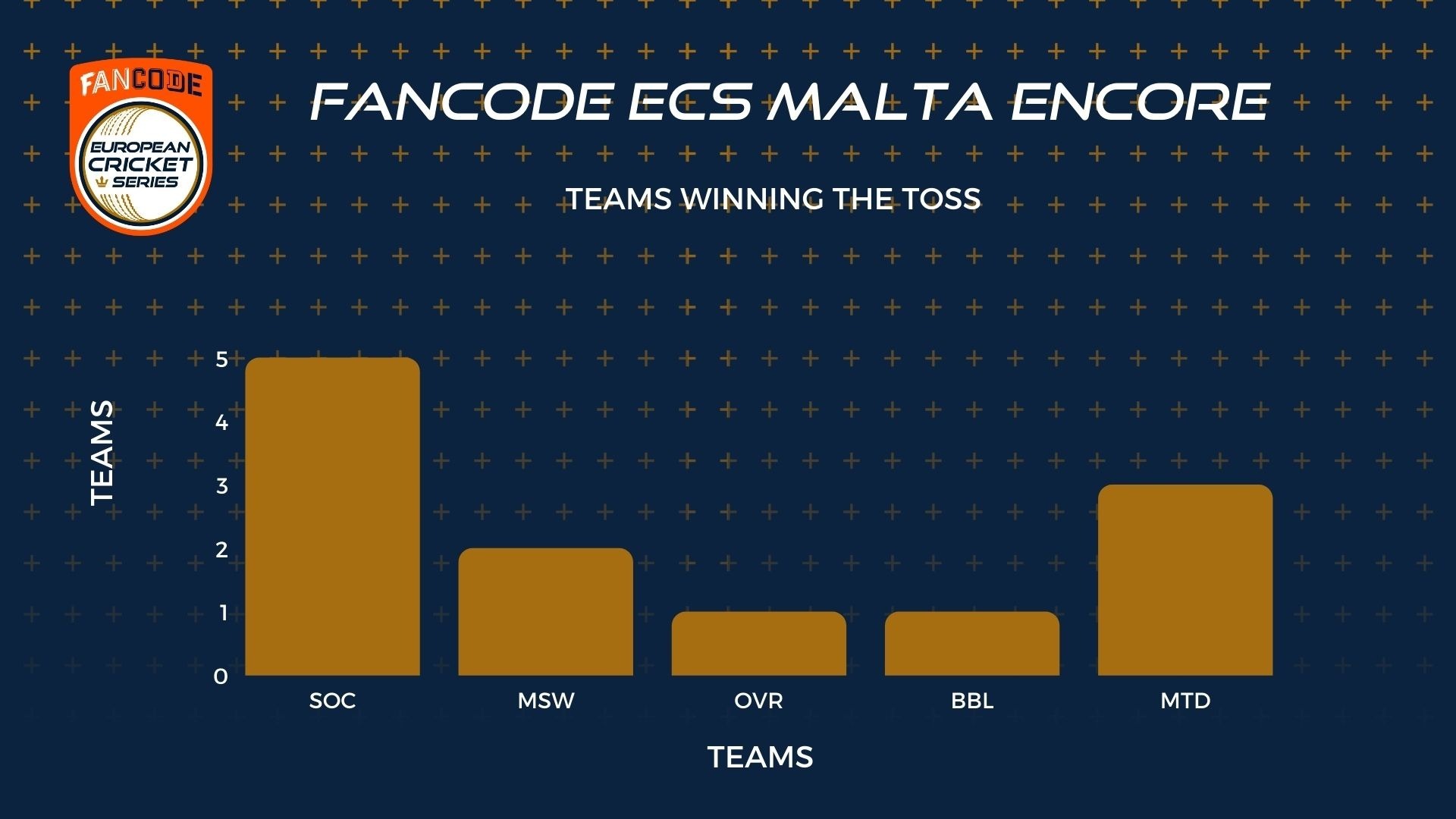 FANCODE
EUROPEAN CRICKET SERIES

FANCODE ECS MALTA ENCORE

TEAMS WINNING THE TOSS

TEAMS

5
4
3
2
1
0

SOC MSW OVR BBL MTD

TEAMS